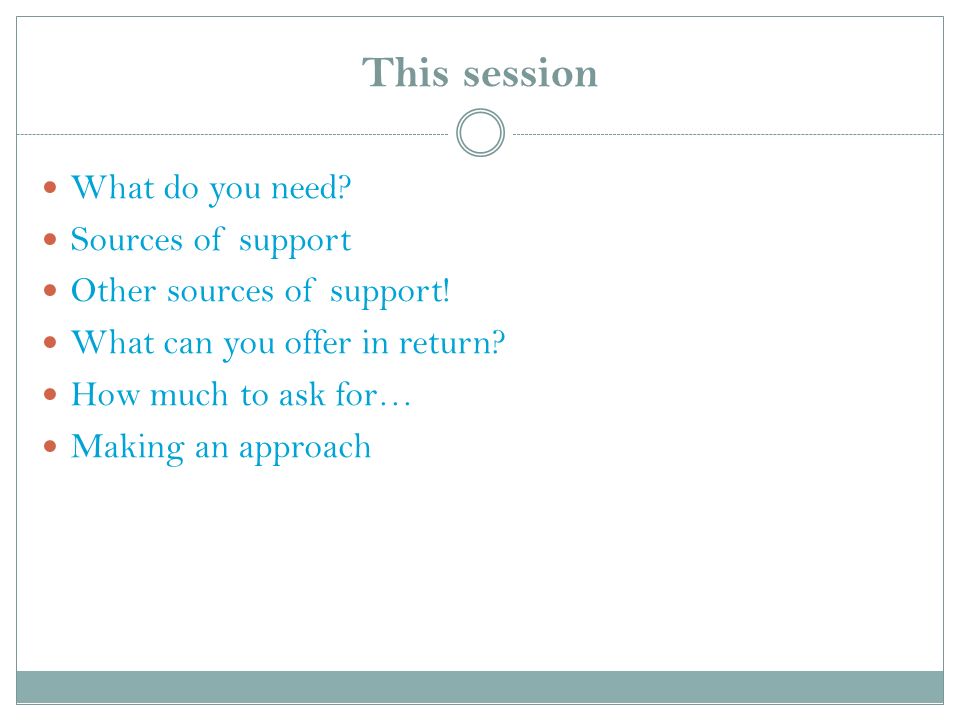 This session

- What do you need?
- Sources of support
- Other sources of support!
- What can you offer in return?
- How much to ask for…
- Making an approach